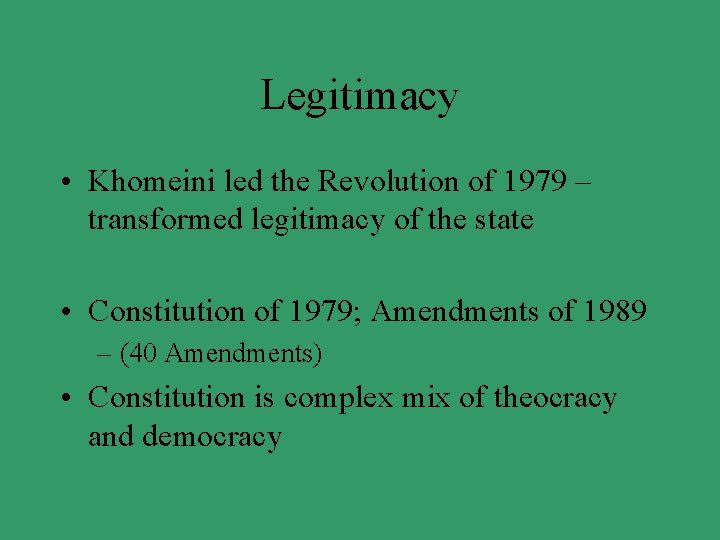 Legitimacy

• Khomeini led the Revolution of 1979 – transformed legitimacy of the state

• Constitution of 1979; Amendments of 1989
– (40 Amendments)

• Constitution is complex mix of theocracy and democracy